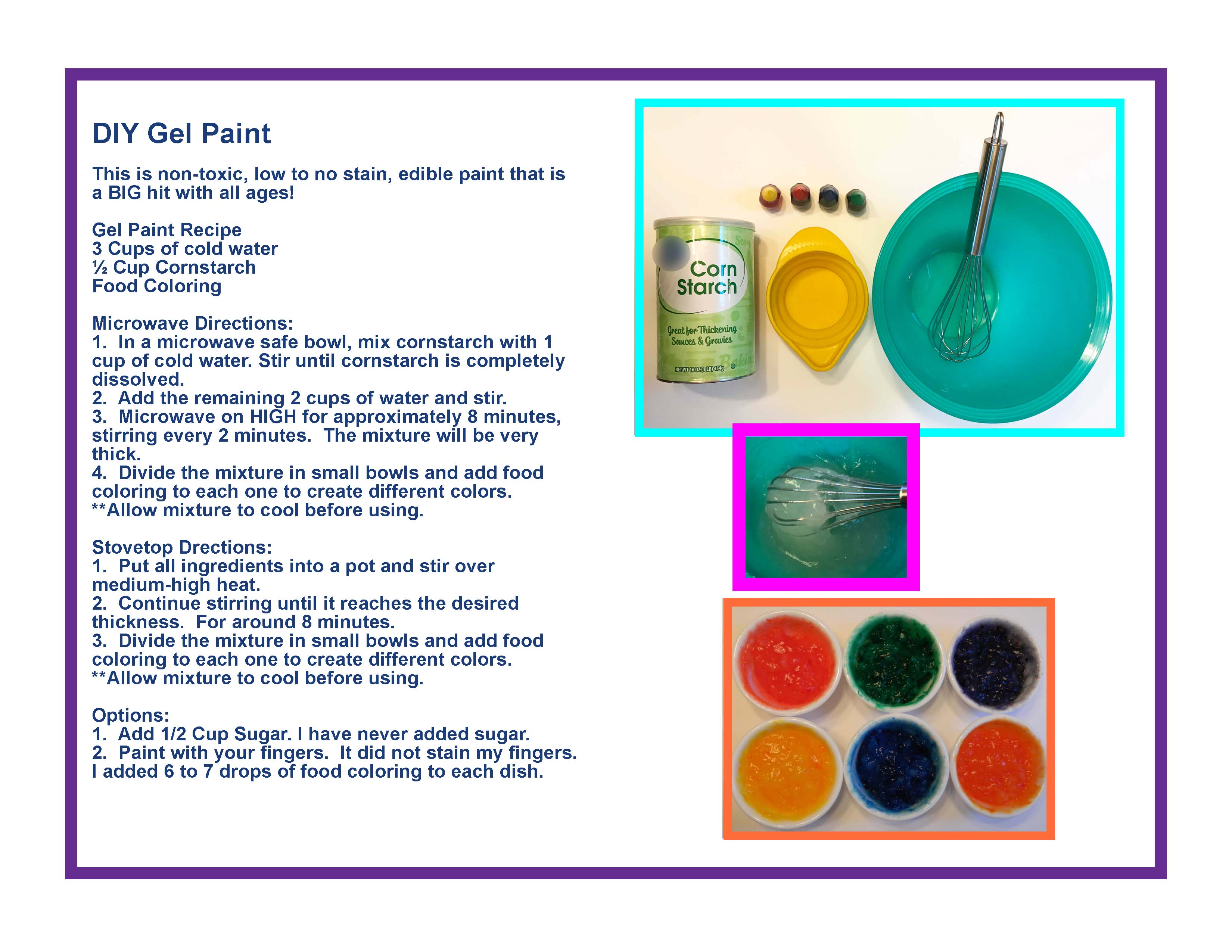 DIY Gel Paint

This is non-toxic, low to no stain, edible paint that is a BIG hit with all ages!

Gel Paint Recipe
3 Cups of cold water
½ Cup Cornstarch
Food Coloring

Microwave Directions:
1. In a microwave safe bowl, mix cornstarch with 1 cup of cold water. Stir until cornstarch is completely dissolved.
2. Add the remaining 2 cups of water and stir.
3. Microwave on HIGH for approximately 8 minutes, stirring every 2 minutes. The mixture will be very thick.
4. Divide the mixture in small bowls and add food coloring to each one to create different colors.
**Allow mixture to cool before using.

Stovetop Drections:
1. Put all ingredients into a pot and stir over medium-high heat.
2. Continue stirring until it reaches the desired thickness. For around 8 minutes.
3. Divide the mixture in small bowls and add food coloring to each one to create different colors.
**Allow mixture to cool before using.

Options:
1. Add 1/2 Cup Sugar. I have never added sugar.
2. Paint with your fingers. It did not stain my fingers.
I added 6 to 7 drops of food coloring to each dish.

Corn Starch
Great for Thickening Sauces & Gravies
NET WT 16 OZ (1 LB) 454g